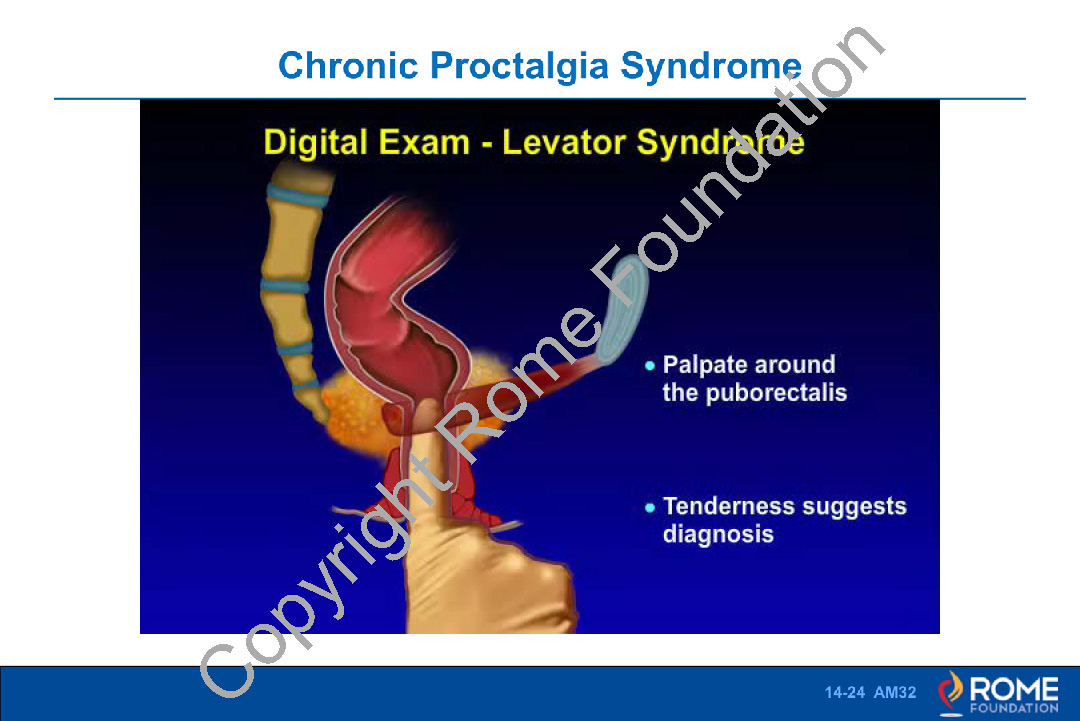 Chronic Proctalgia Syndrome

Digital Exam - Levator Syndrome

• Palpate around the puborectalis

• Tenderness suggests diagnosis

Copyright Rome Foundation

14-24 AM32

ROME FOUNDATION